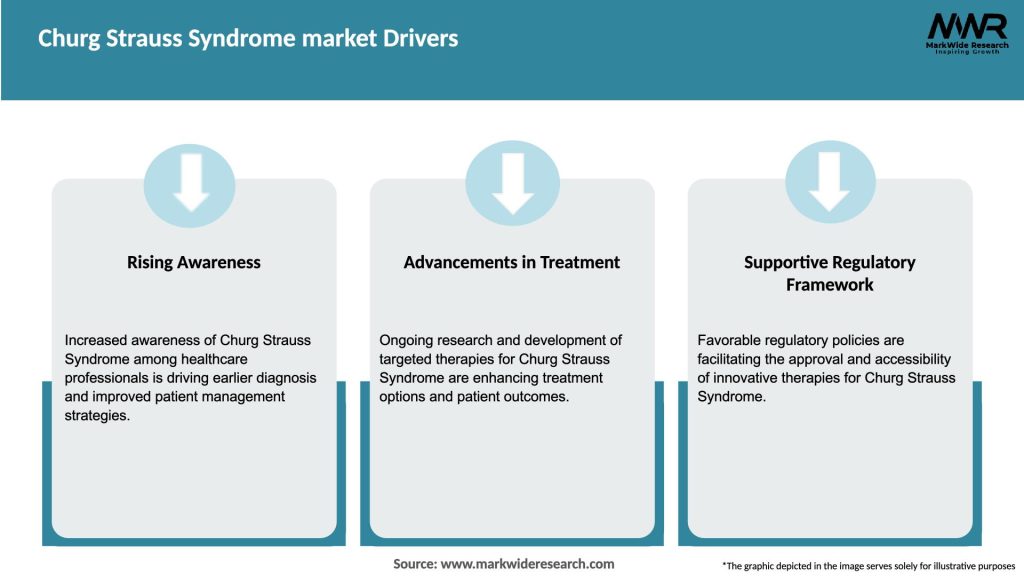 Churg Strauss Syndrome market Drivers

MWR
MarkWide Research
Inspiring Growth

Rising Awareness

Increased awareness of Churg Strauss Syndrome among healthcare professionals is driving earlier diagnosis and improved patient management strategies.

Advancements in Treatment

Ongoing research and development of targeted therapies for Churg Strauss Syndrome are enhancing treatment options and patient outcomes.

Supportive Regulatory Framework

Favorable regulatory policies are facilitating the approval and accessibility of innovative therapies for Churg Strauss Syndrome.

Source: www.markwideresearch.com

*The graphic depicted in the image serves solely for illustrative purposes